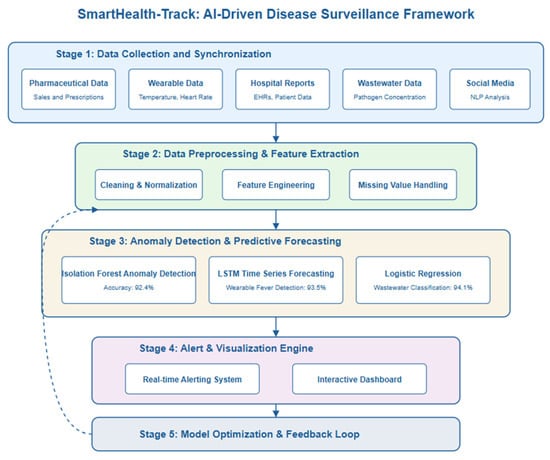 SmartHealth-Track: AI-Driven Disease Surveillance Framework

Stage 1: Data Collection and Synchronization

Pharmaceutical Data
Sales and Prescriptions

Wearable Data
Temperature, Heart Rate

Hospital Reports
EHRs, Patient Data

Wastewater Data
Pathogen Concentration

Social Media
NLP Analysis

Stage 2: Data Preprocessing & Feature Extraction

Cleaning & Normalization

Feature Engineering

Missing Value Handling

Stage 3: Anomaly Detection & Predictive Forecasting

Isolation Forest Anomaly Detection
Accuracy: 92.4%

LSTM Time Series Forecasting
Wearable Fever Detection: 93.5%

Logistic Regression
Wastewater Classification: 94.1%

Stage 4: Alert & Visualization Engine

Real-time Alerting System

Interactive Dashboard

Stage 5: Model Optimization & Feedback Loop